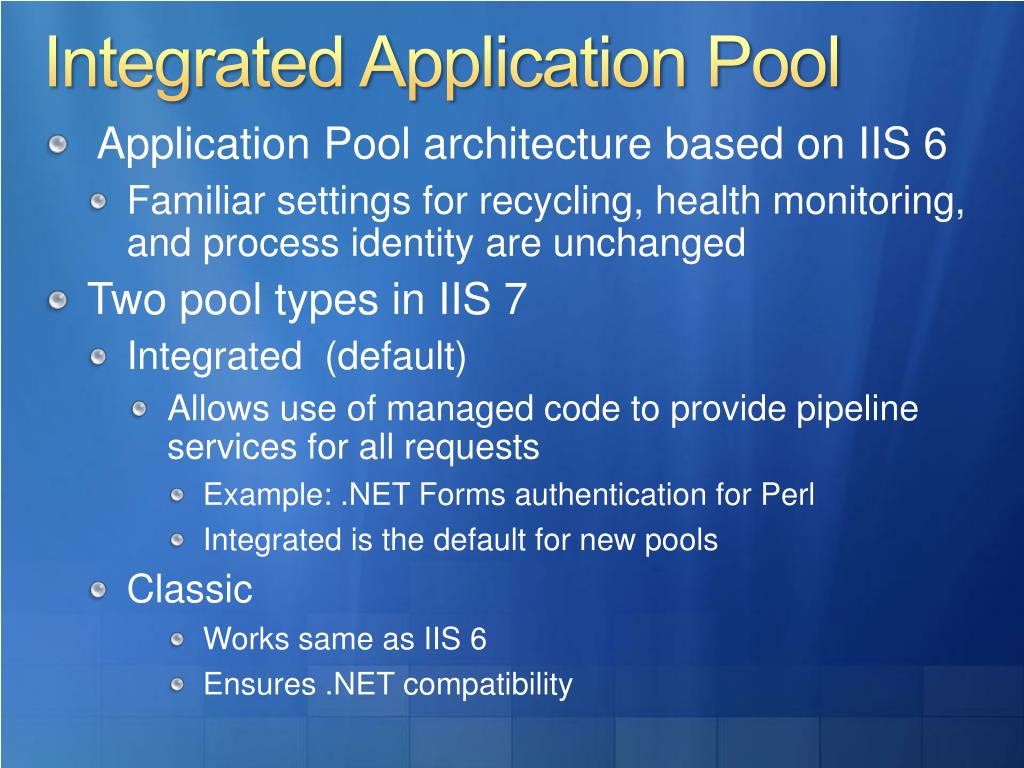 Integrated Application Pool

Application Pool architecture based on IIS 6

Familiar settings for recycling, health monitoring, and process identity are unchanged

Two pool types in IIS 7

Integrated (default)

Allows use of managed code to provide pipeline services for all requests

Example: .NET Forms authentication for Perl

Integrated is the default for new pools

Classic

Works same as IIS 6

Ensures .NET compatibility